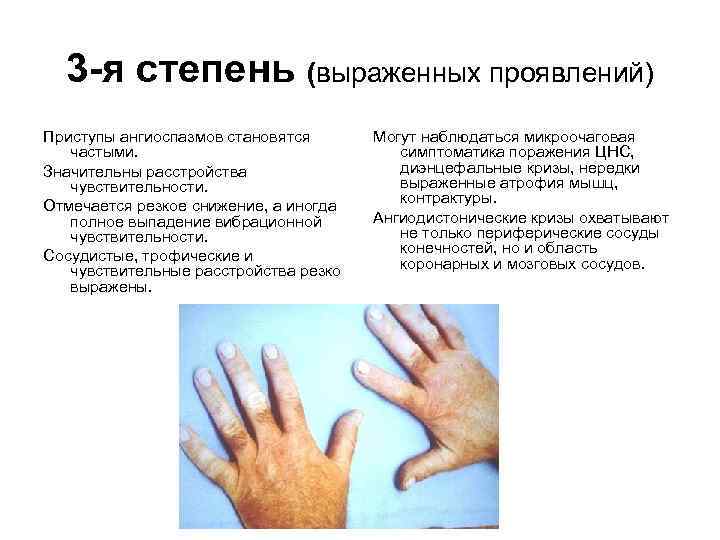 3-я степень (выраженных проявлений)

Приступы ангиоспазмов становятся частыми.

Значительны расстройства чувствительности.

Отмечается резкое снижение, а иногда полное выпадение вибрационной чувствительности.

Сосудистые, трофические и чувствительные расстройства резко выражены.

Могут наблюдаться микроочаговая симптоматика поражения ЦНС, диэнцефальные кризы, нередки выраженные атрофия мышц, контрактуры.

Ангиодистонические кризы охватывают не только периферические сосуды конечностей, но и область коронарных и мозговых сосудов.